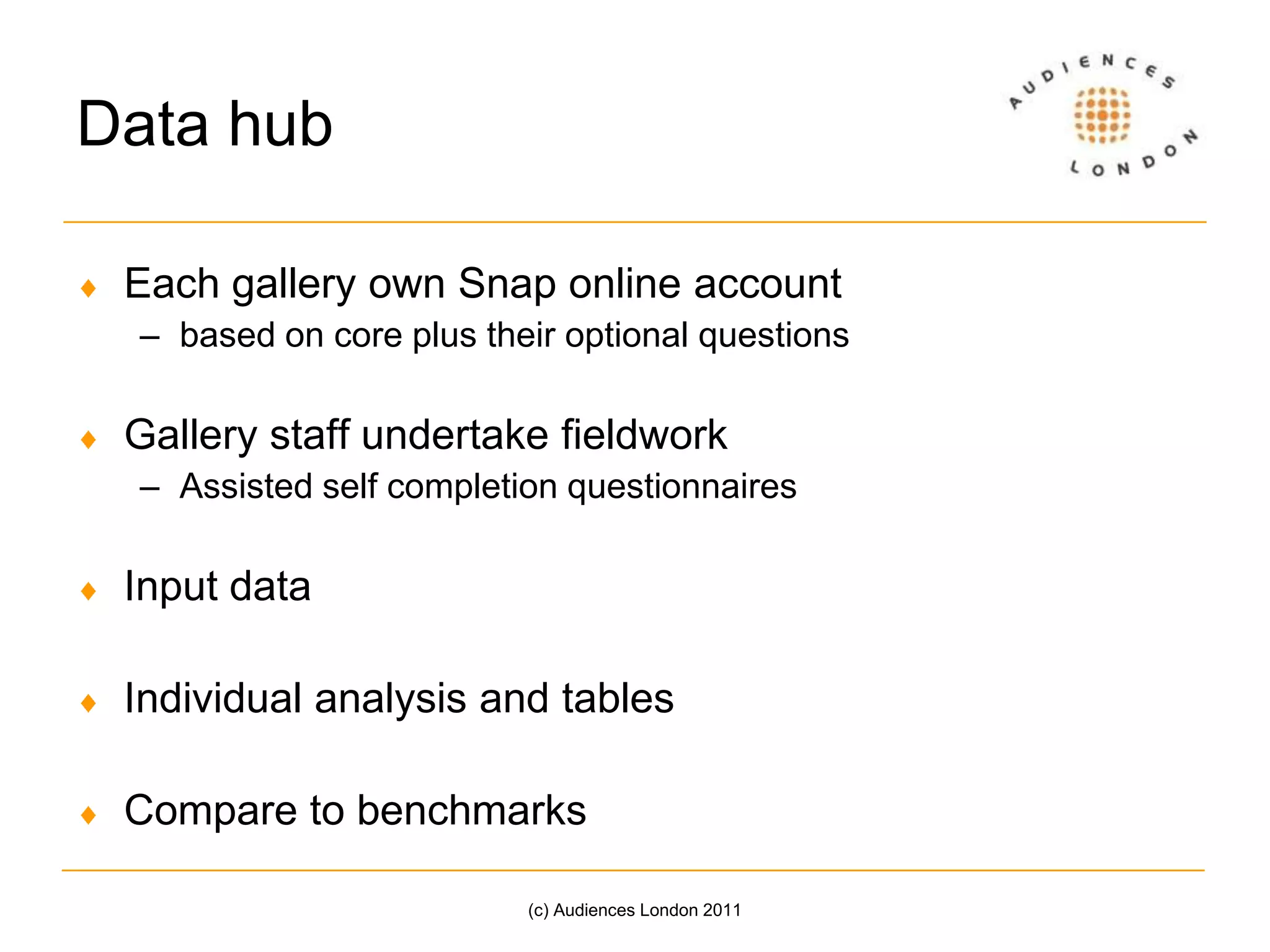 Data hub

AUDIENCES LONDON

♦ Each gallery own Snap online account
– based on core plus their optional questions

♦ Gallery staff undertake fieldwork
– Assisted self completion questionnaires

♦ Input data

♦ Individual analysis and tables

♦ Compare to benchmarks

(c) Audiences London 2011